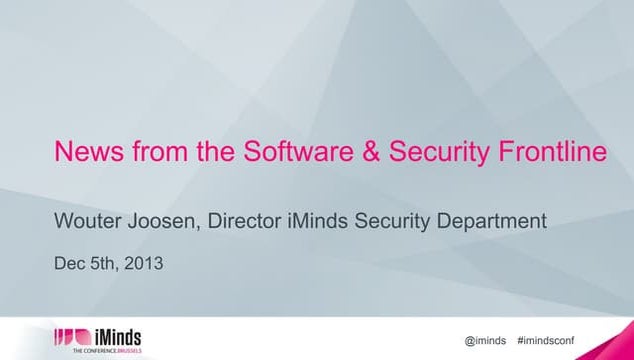 News from the Software & Security Frontline

Wouter Joosen, Director iMinds Security Department

Dec 5th, 2013

iMinds
THE CONFERENCE.BRUSSELS

@iminds #imindsconf